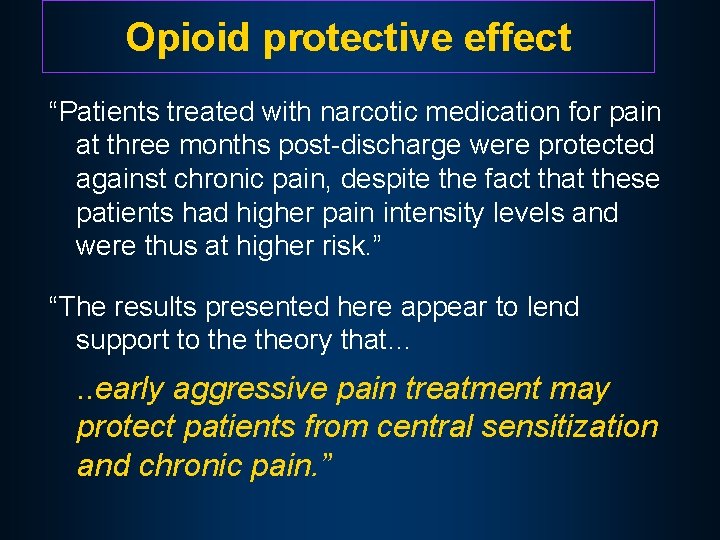 Opioid protective effect

“Patients treated with narcotic medication for pain at three months post-discharge were protected against chronic pain, despite the fact that these patients had higher pain intensity levels and were thus at higher risk.”

“The results presented here appear to lend support to the theory that…

..early aggressive pain treatment may protect patients from central sensitization and chronic pain.”